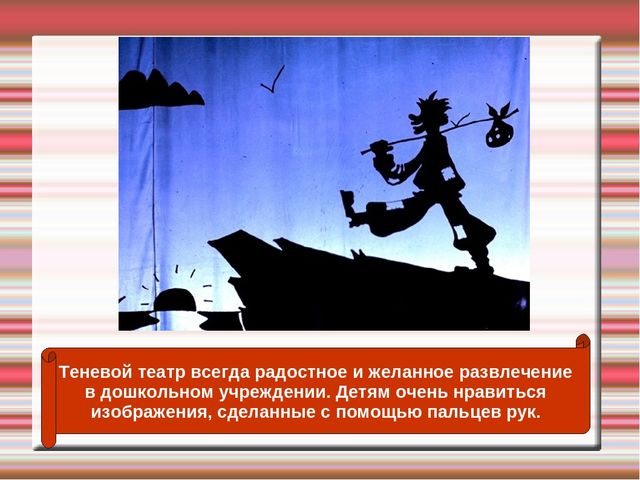 Теневой театр всегда радостное и желанное развлечение в дошкольном учреждении. Детям очень нравиться изображения, сделанные с помощью пальцев рук.